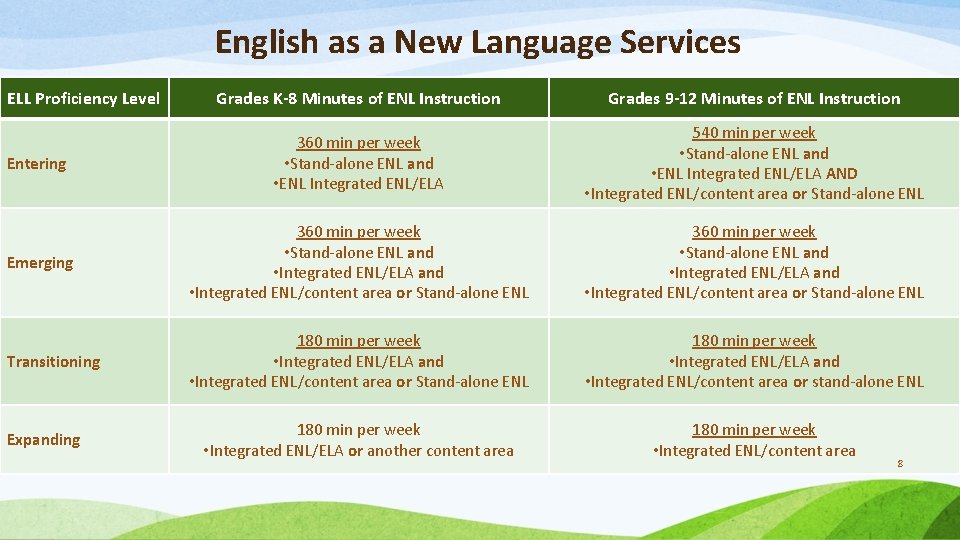 English as a New Language Services

| ELL Proficiency Level | Grades K-8 Minutes of ENL Instruction | Grades 9-12 Minutes of ENL Instruction |
|---|---|---|
| Entering | 360 min per week •Stand-alone ENL and •ENL Integrated ENL/ELA | 540 min per week •Stand-alone ENL and •ENL Integrated ENL/ELA AND •Integrated ENL/content area or Stand-alone ENL |
| Emerging | 360 min per week •Stand-alone ENL and •Integrated ENL/ELA and •Integrated ENL/content area or Stand-alone ENL | 360 min per week •Stand-alone ENL and •Integrated ENL/ELA and •Integrated ENL/content area or Stand-alone ENL |
| Transitioning | 180 min per week •Integrated ENL/ELA and •Integrated ENL/content area or Stand-alone ENL | 180 min per week •Integrated ENL/ELA and •Integrated ENL/content area or stand-alone ENL |
| Expanding | 180 min per week •Integrated ENL/ELA or another content area | 180 min per week •Integrated ENL/content area |

8